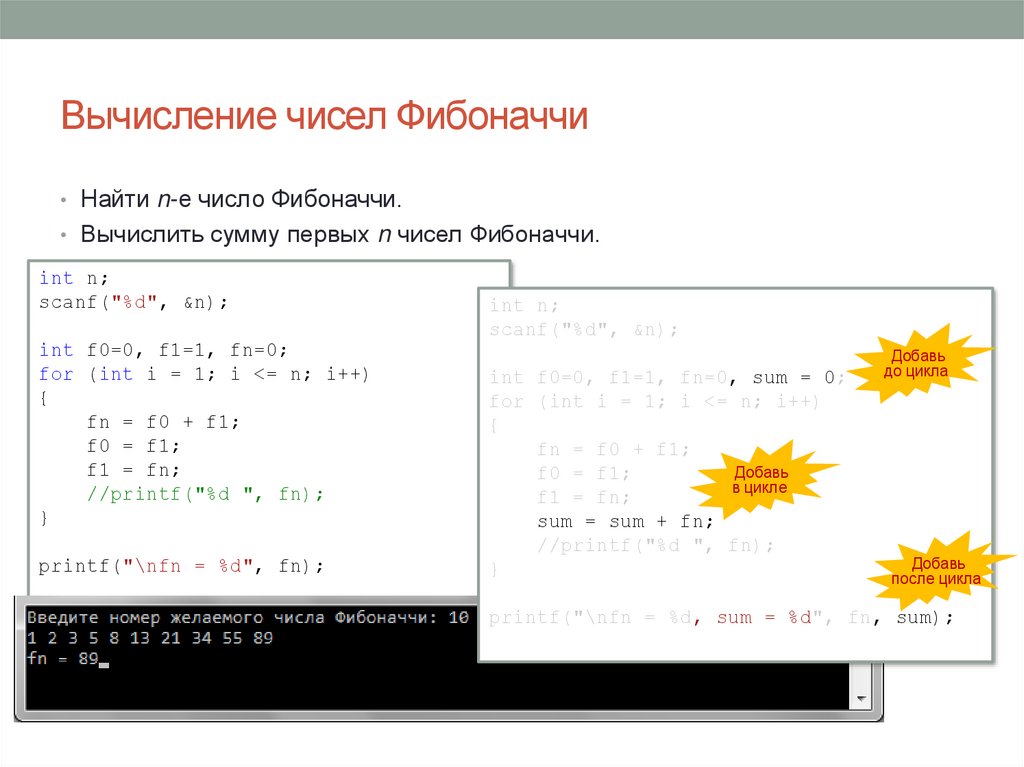 Вычисление чисел Фибоначчи

• Найти n-е число Фибоначчи.
• Вычислить сумму первых n чисел Фибоначчи.

int n;
scanf("%d", &n);

int f0=0, f1=1, fn=0;
for (int i = 1; i <= n; i++)
{
    fn = f0 + f1;
    f0 = f1;
    f1 = fn;
    //printf("%d ", fn);
}

printf("\nfn = %d", fn);

Введите номер желаемого числа Фибоначчи: 10
1 2 3 5 8 13 21 34 55 89
fn = 89

int n;
scanf("%d", &n);

int f0=0, f1=1, fn=0, sum = 0;
for (int i = 1; i <= n; i++)
{
    fn = f0 + f1;
    f0 = f1;
    f1 = fn;
    sum = sum + fn;
    //printf("%d ", fn);
}

printf("\nfn = %d, sum = %d", fn, sum);

Добавь до цикла

Добавь в цикле

Добавь после цикла